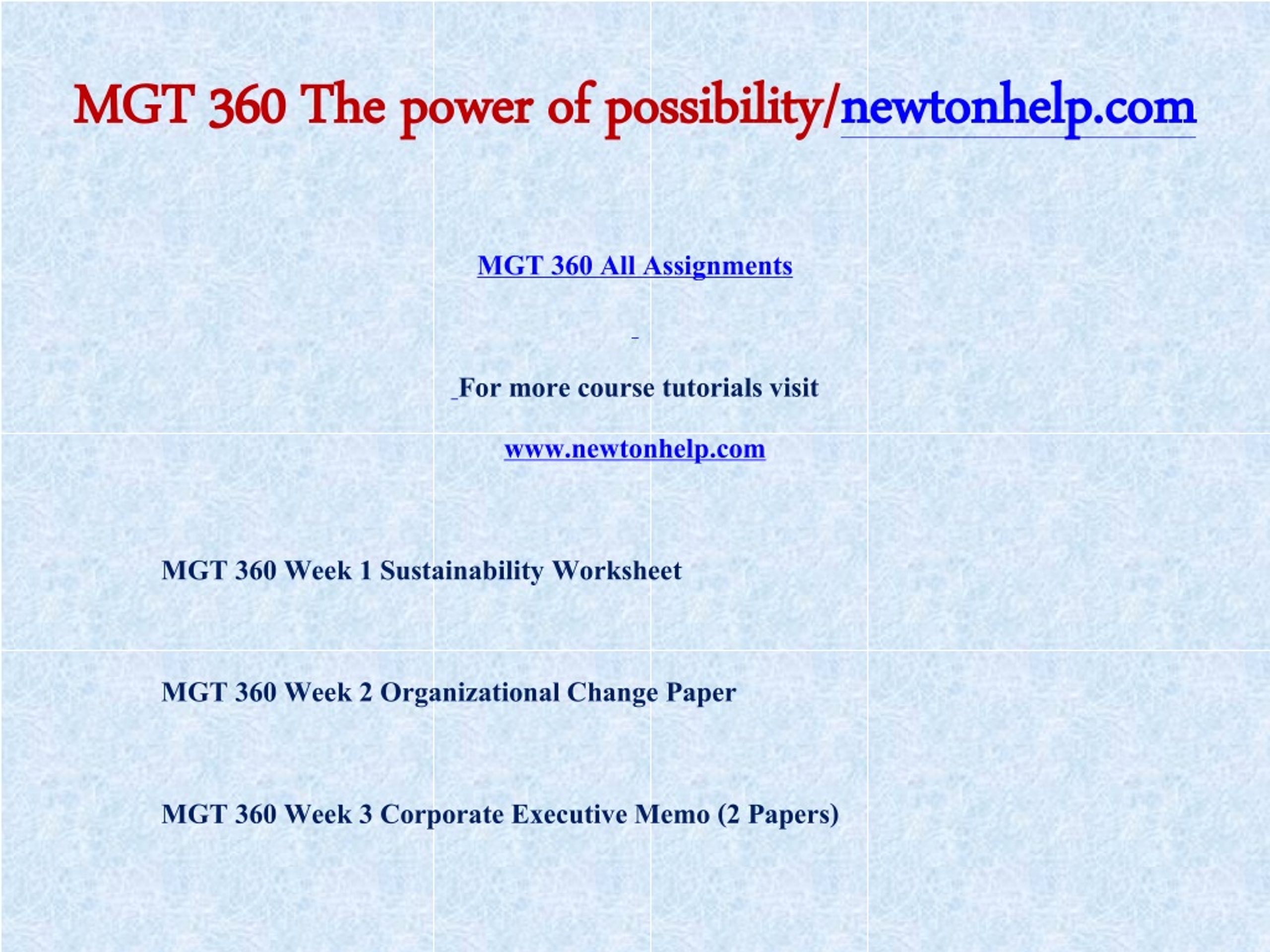 MGT 360 The power of possibility/newtonhelp.com

MGT 360 All Assignments

For more course tutorials visit

www.newtonhelp.com

MGT 360 Week 1 Sustainability Worksheet

MGT 360 Week 2 Organizational Change Paper

MGT 360 Week 3 Corporate Executive Memo (2 Papers)